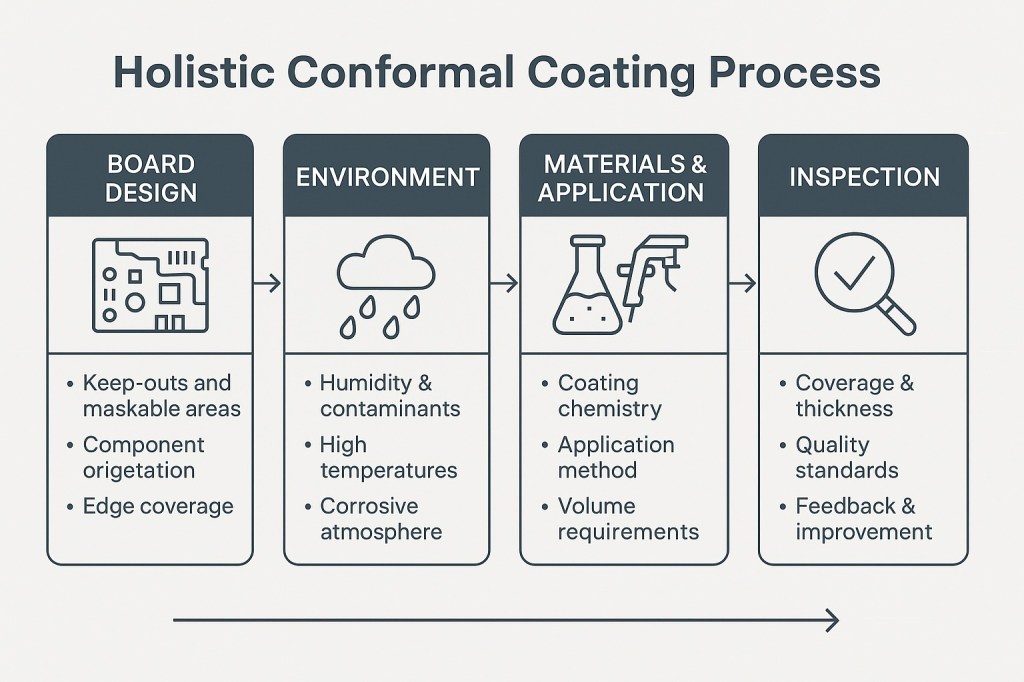 Holistic Conformal Coating Process

BOARD DESIGN

• Keep-outs and maskable areas
• Component origetation
• Edge coverage

ENVIRONMENT

• Humidity & contaminants
• High temperatures
• Corrosive atmosphere

MATERIALS & APPLICATION

• Coating chemistry
• Application method
• Volume requirements

INSPECTION

• Coverage & thickness
• Quality standards
• Feedback & improvement